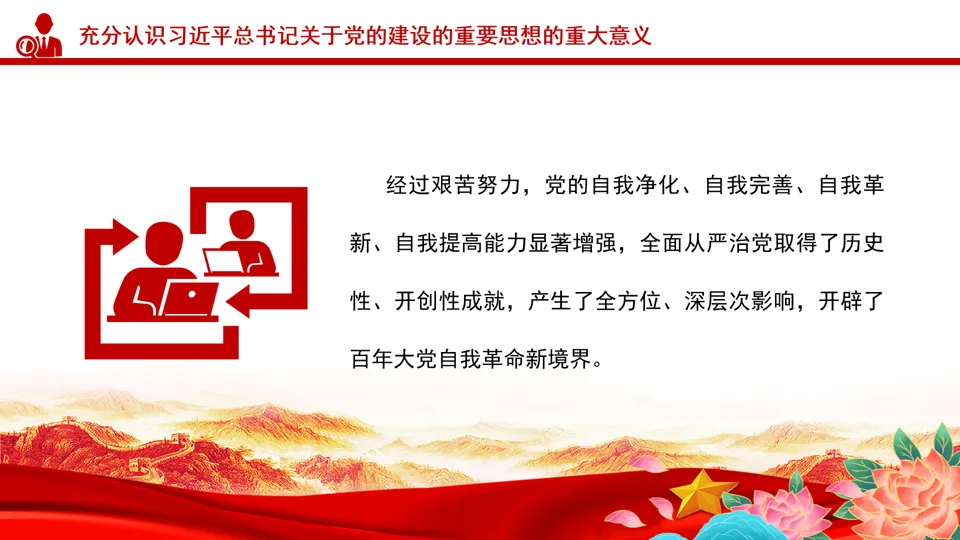 充分认识习近平总书记关于党的建设的重要思想的重大意义

经过艰苦努力，党的自我净化、自我完善、自我革新、自我提高能力显著增强，全面从严治党取得了历史性、开创性成就，产生了全方位、深层次影响，开辟了百年大党自我革命新境界。